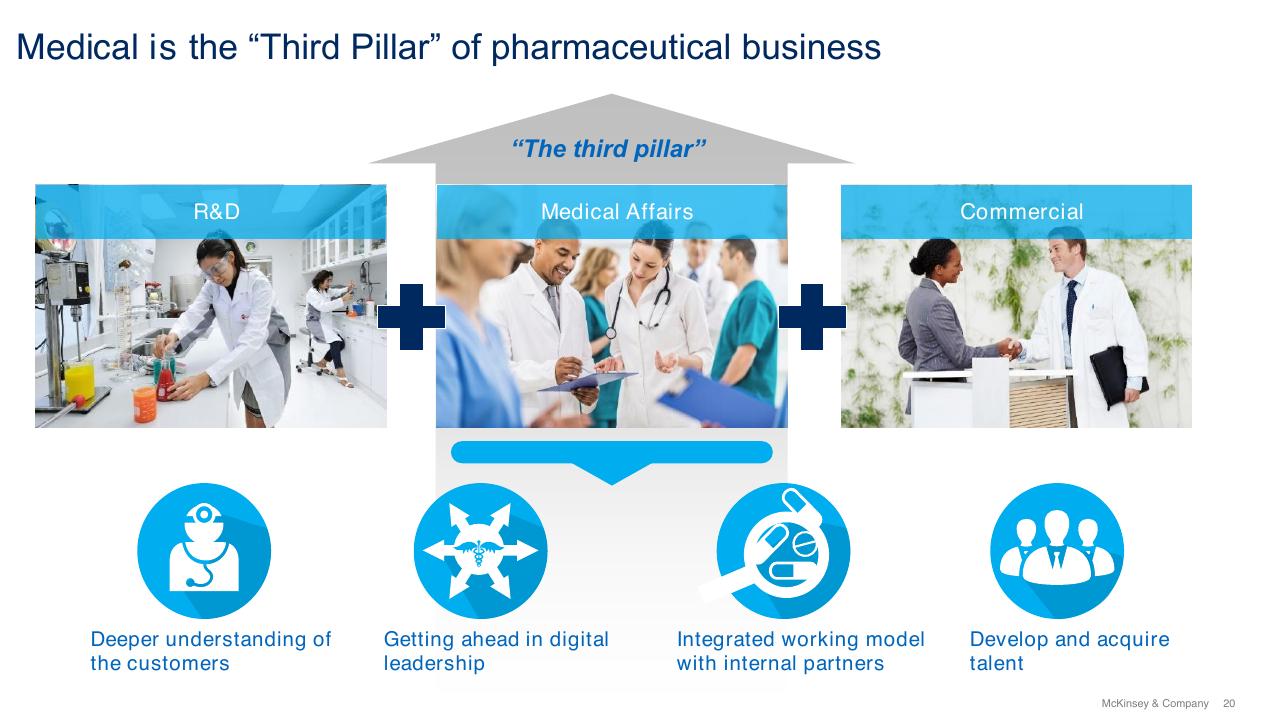 Medical is the “Third Pillar” of pharmaceutical business

“The third pillar”

R&D

Medical Affairs

Commercial

Deeper understanding of the customers

Getting ahead in digital leadership

Integrated working model with internal partners

Develop and acquire talent

McKinsey & Company 20